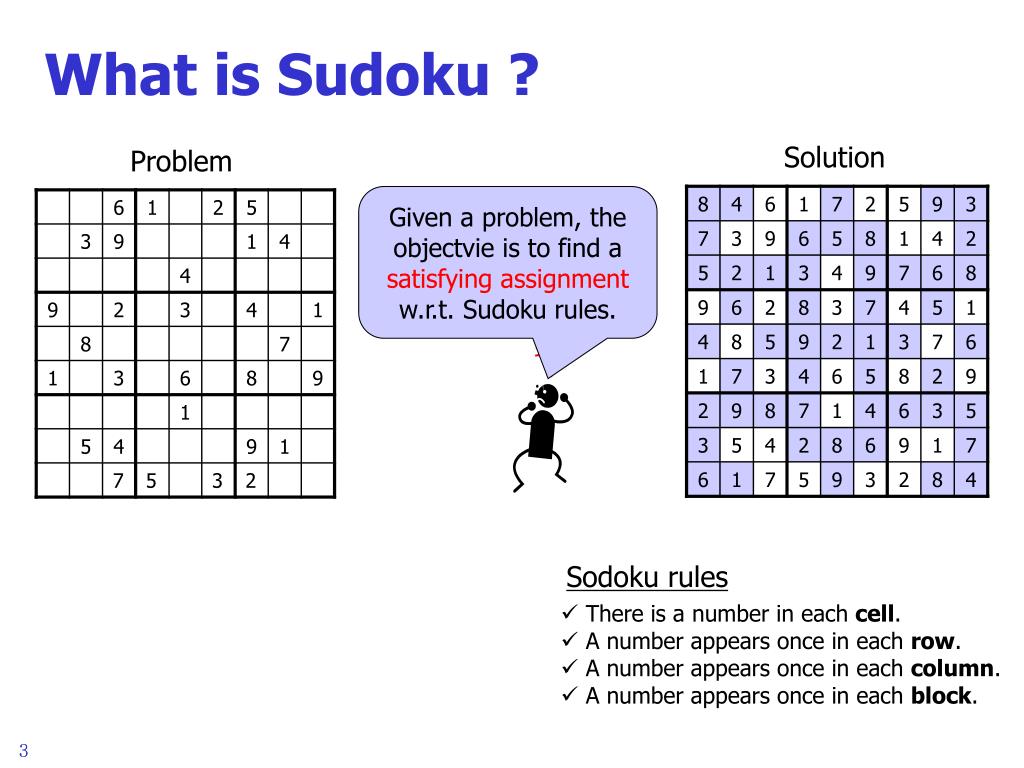 What is Sudoku ?

Problem

| | | 6 | 1 | | 2 | 5 | | |
|---|---|---|---|---|---|---|---|---|
| | 3 | 9 | | | | 1 | 4 | |
| | | | | 4 | | | | |
| 9 | | 2 | | 3 | | 4 | | 1 |
| | 8 | | | | | | 7 | |
| 1 | | 3 | | 6 | | 8 | | 9 |
| | | | | 1 | | | | |
| | 5 | 4 | | | | 9 | 1 | |
| | | 7 | 5 | | 3 | 2 | | |

Given a problem, the objectvie is to find a satisfying assignment w.r.t. Sudoku rules.

Solution

| 8 | 4 | 6 | 1 | 7 | 2 | 5 | 9 | 3 |
|---|---|---|---|---|---|---|---|---|
| 7 | 3 | 9 | 6 | 5 | 8 | 1 | 4 | 2 |
| 5 | 2 | 1 | 3 | 4 | 9 | 7 | 6 | 8 |
| 9 | 6 | 2 | 8 | 3 | 7 | 4 | 5 | 1 |
| 4 | 8 | 5 | 9 | 2 | 1 | 3 | 7 | 6 |
| 1 | 7 | 3 | 4 | 6 | 5 | 8 | 2 | 9 |
| 2 | 9 | 8 | 7 | 1 | 4 | 6 | 3 | 5 |
| 3 | 5 | 4 | 2 | 8 | 6 | 9 | 1 | 7 |
| 6 | 1 | 7 | 5 | 9 | 3 | 2 | 8 | 4 |

Sodoku rules
✓ There is a number in each cell.
✓ A number appears once in each row.
✓ A number appears once in each column.
✓ A number appears once in each block.

3